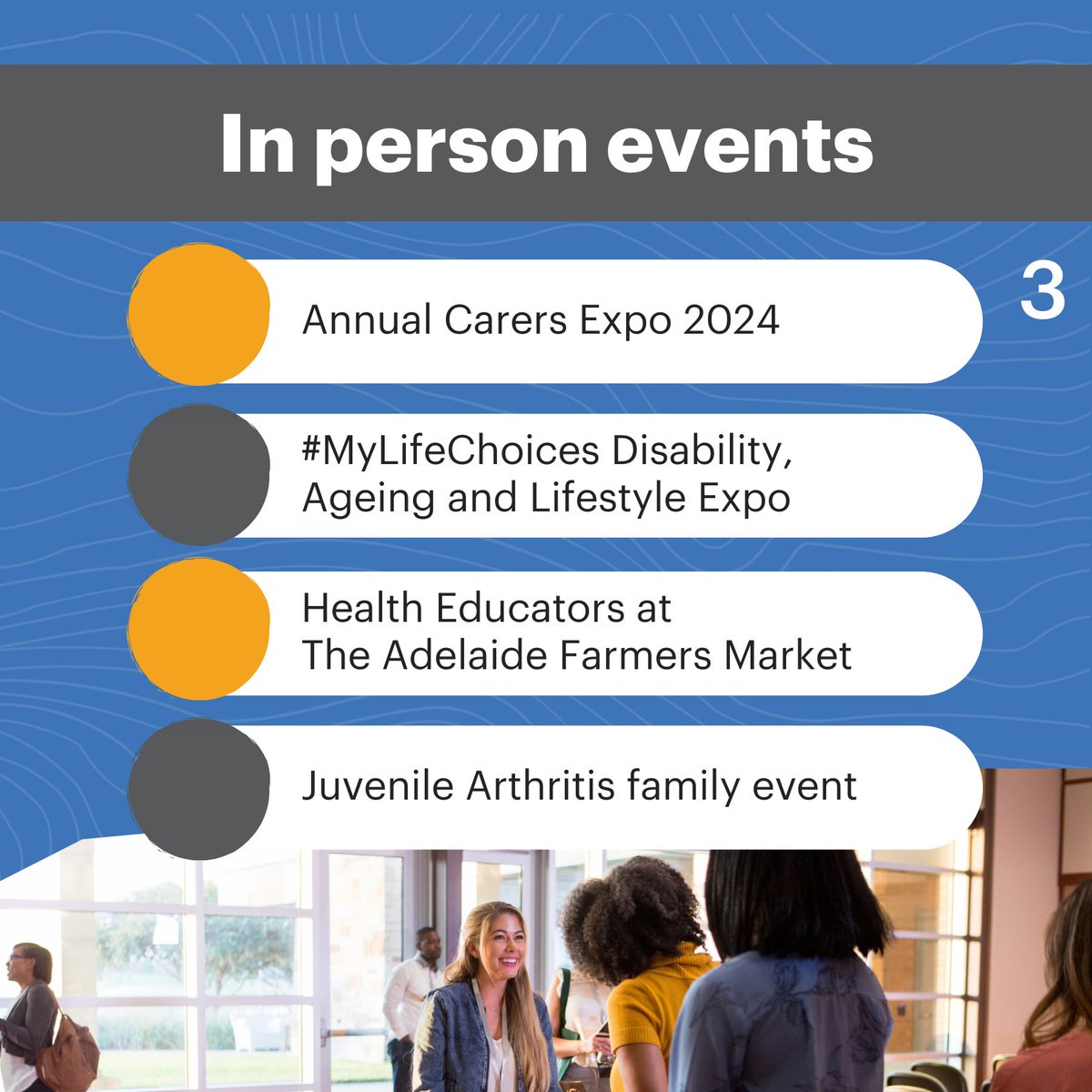 In person events

3

Annual Carers Expo 2024

#MyLifeChoices Disability, Ageing and Lifestyle Expo

Health Educators at The Adelaide Farmers Market

Juvenile Arthritis family event